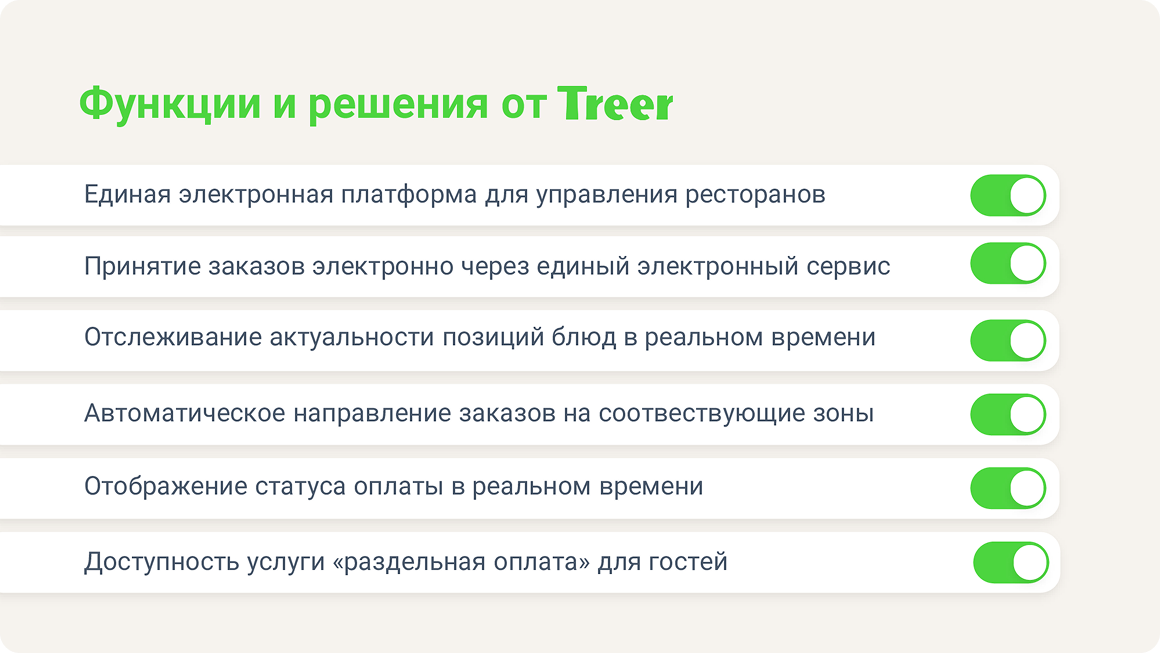 Функции и решения от Treer

Единая электронная платформа для управления ресторанов

Принятие заказов электронно через единый электронный сервис

Отслеживание актуальности позиций блюд в реальном времени

Автоматическое направление заказов на соотвествующие зоны

Отображение статуса оплаты в реальном времени

Доступность услуги «раздельная оплата» для гостей